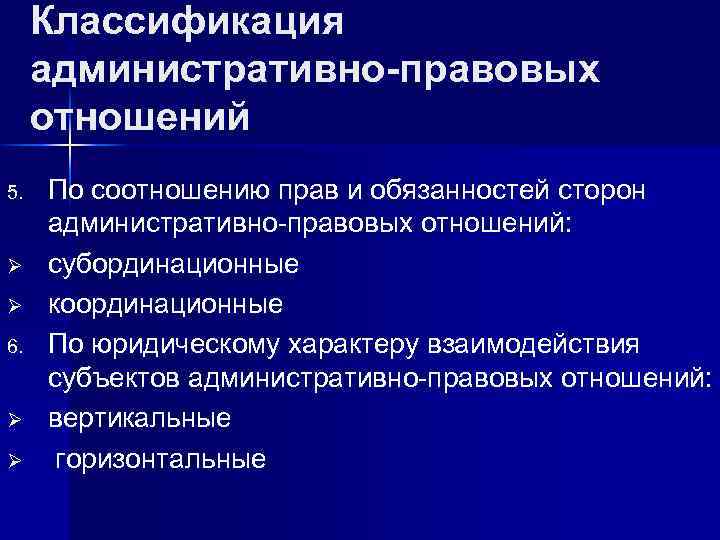 Классификация административно-правовых отношений

5. По соотношению прав и обязанностей сторон административно-правовых отношений:
➢ субординационные
➢ координационные
6. По юридическому характеру взаимодействия субъектов административно-правовых отношений:
➢ вертикальные
➢ горизонтальные